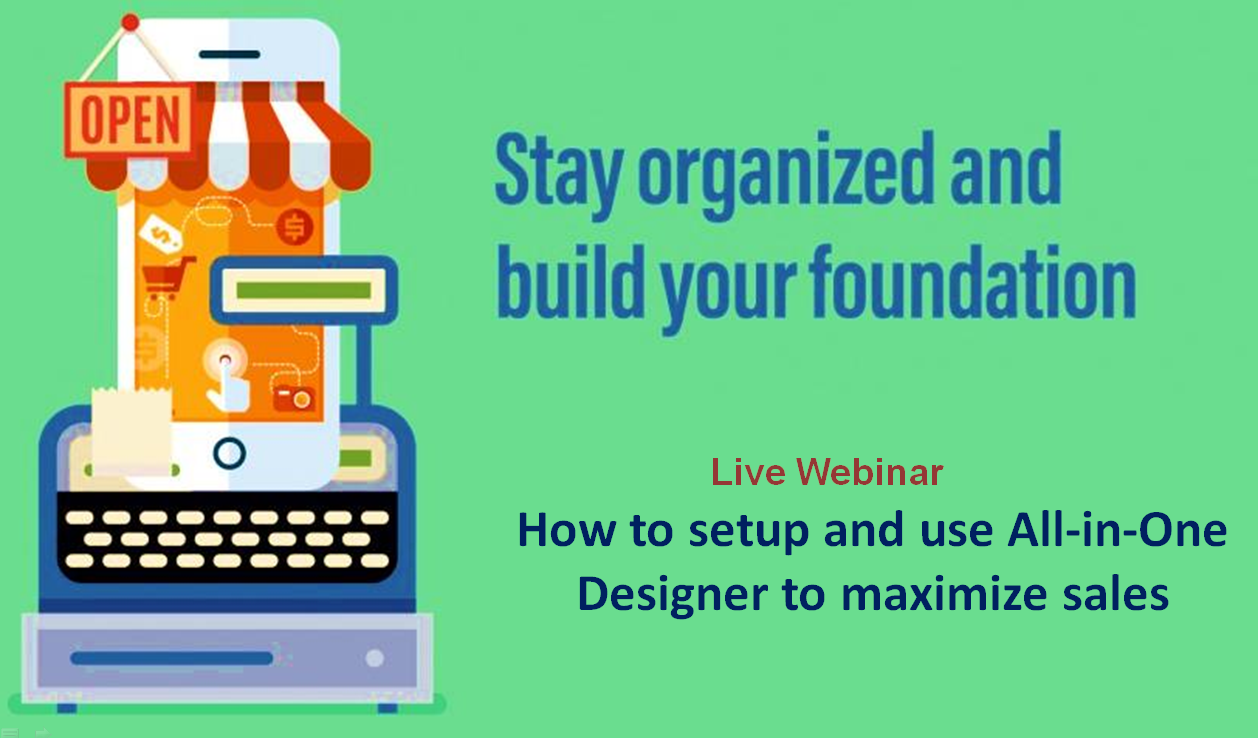 OPEN

Stay organized and build your foundation

Live Webinar

How to setup and use All-in-One Designer to maximize sales